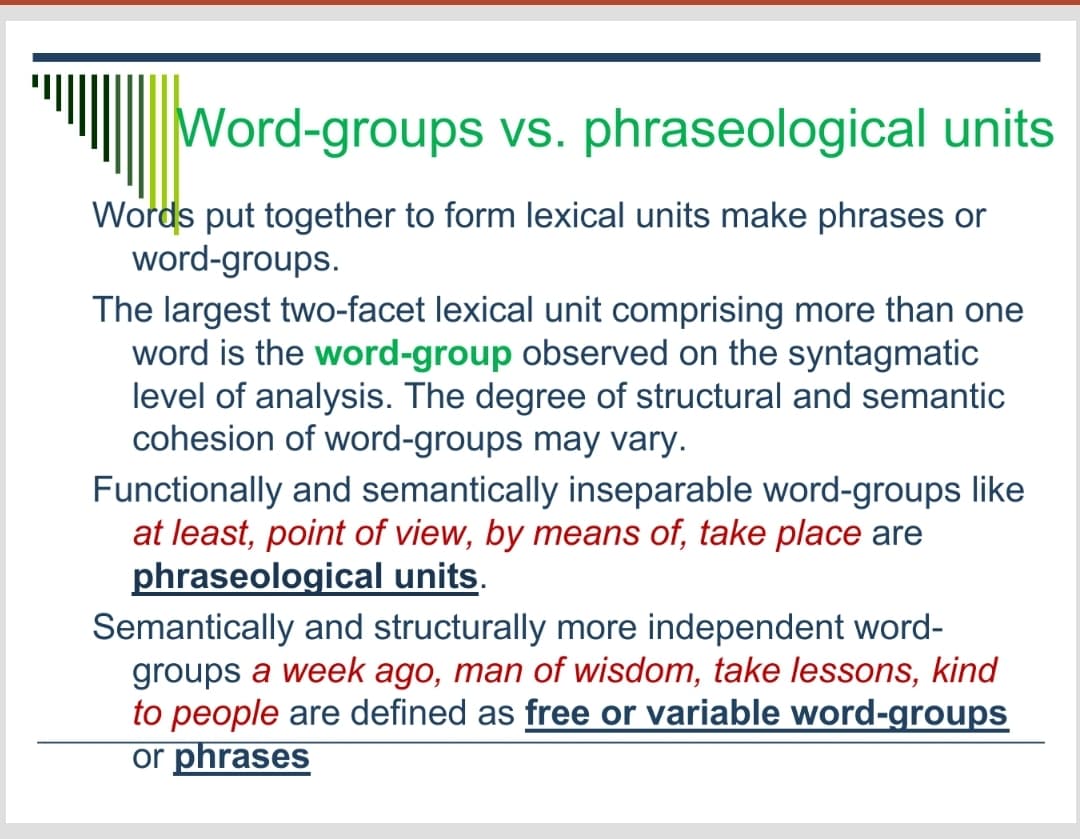 Word-groups vs. phraseological units

Words put together to form lexical units make phrases or word-groups.

The largest two-facet lexical unit comprising more than one word is the word-group observed on the syntagmatic level of analysis. The degree of structural and semantic cohesion of word-groups may vary.

Functionally and semantically inseparable word-groups like at least, point of view, by means of, take place are phraseological units.

Semantically and structurally more independent word-groups a week ago, man of wisdom, take lessons, kind to people are defined as free or variable word-groups or phrases